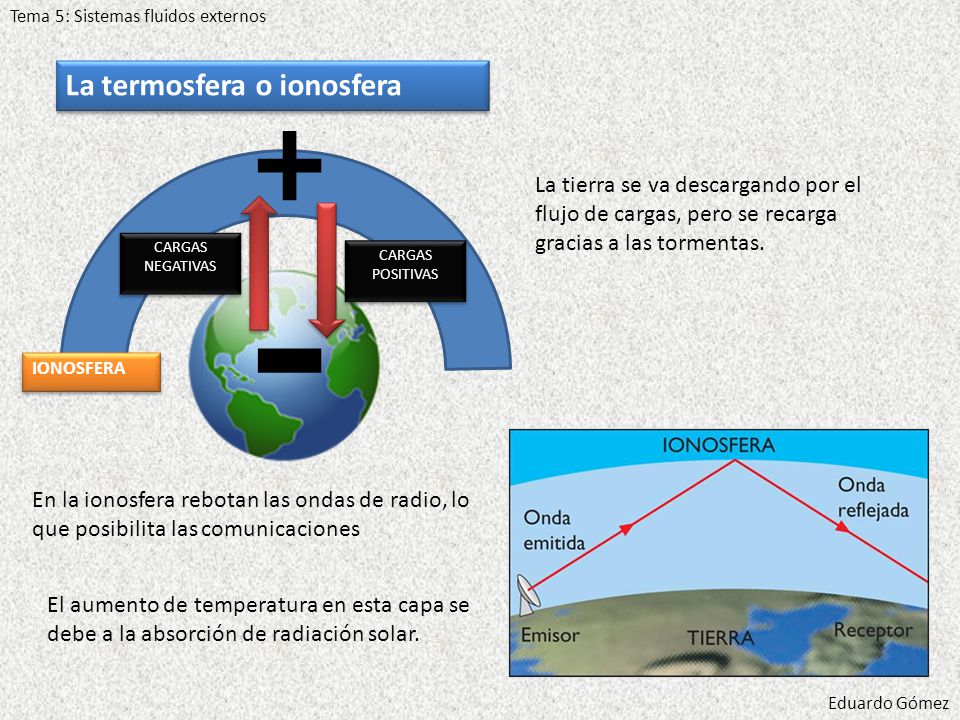 Tema 5: Sistemas fluidos externos

La termosfera o ionosfera

+

CARGAS NEGATIVAS

CARGAS POSITIVAS

IONOSFERA

−

La tierra se va descargando por el flujo de cargas, pero se recarga gracias a las tormentas.

En la ionosfera rebotan las ondas de radio, lo que posibilita las comunicaciones

El aumento de temperatura en esta capa se debe a la absorción de radiación solar.

IONOSFERA

Onda emitida

Onda reflejada

Emisor

TIERRA

Receptor

Eduardo Gómez